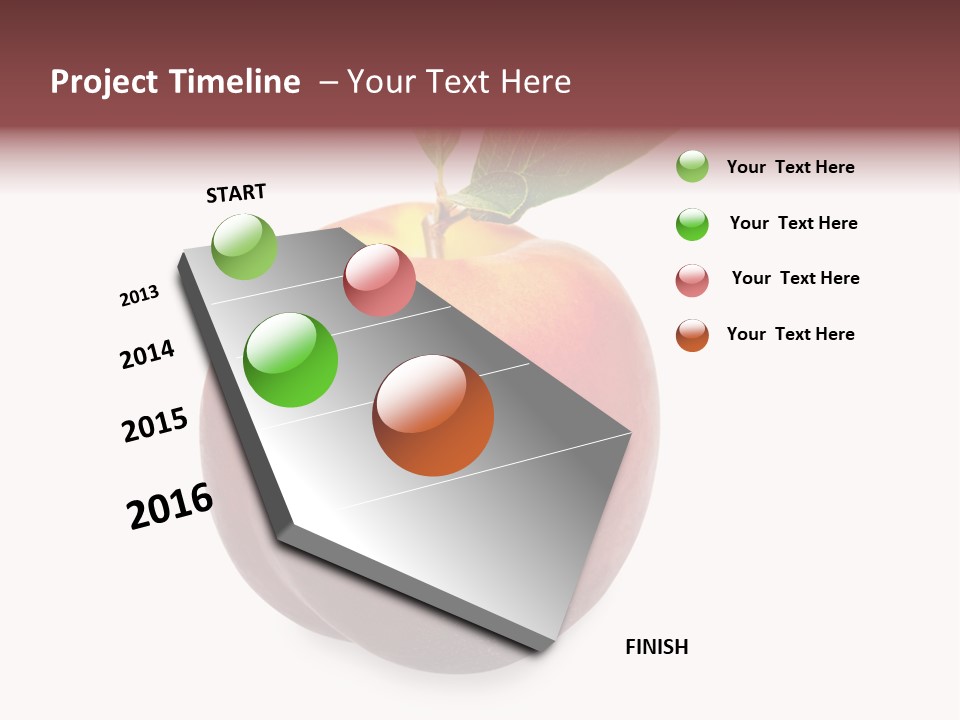 Project Timeline – Your Text Here

START

2013

2014

2015

2016

FINISH

Your Text Here

Your Text Here

Your Text Here

Your Text Here